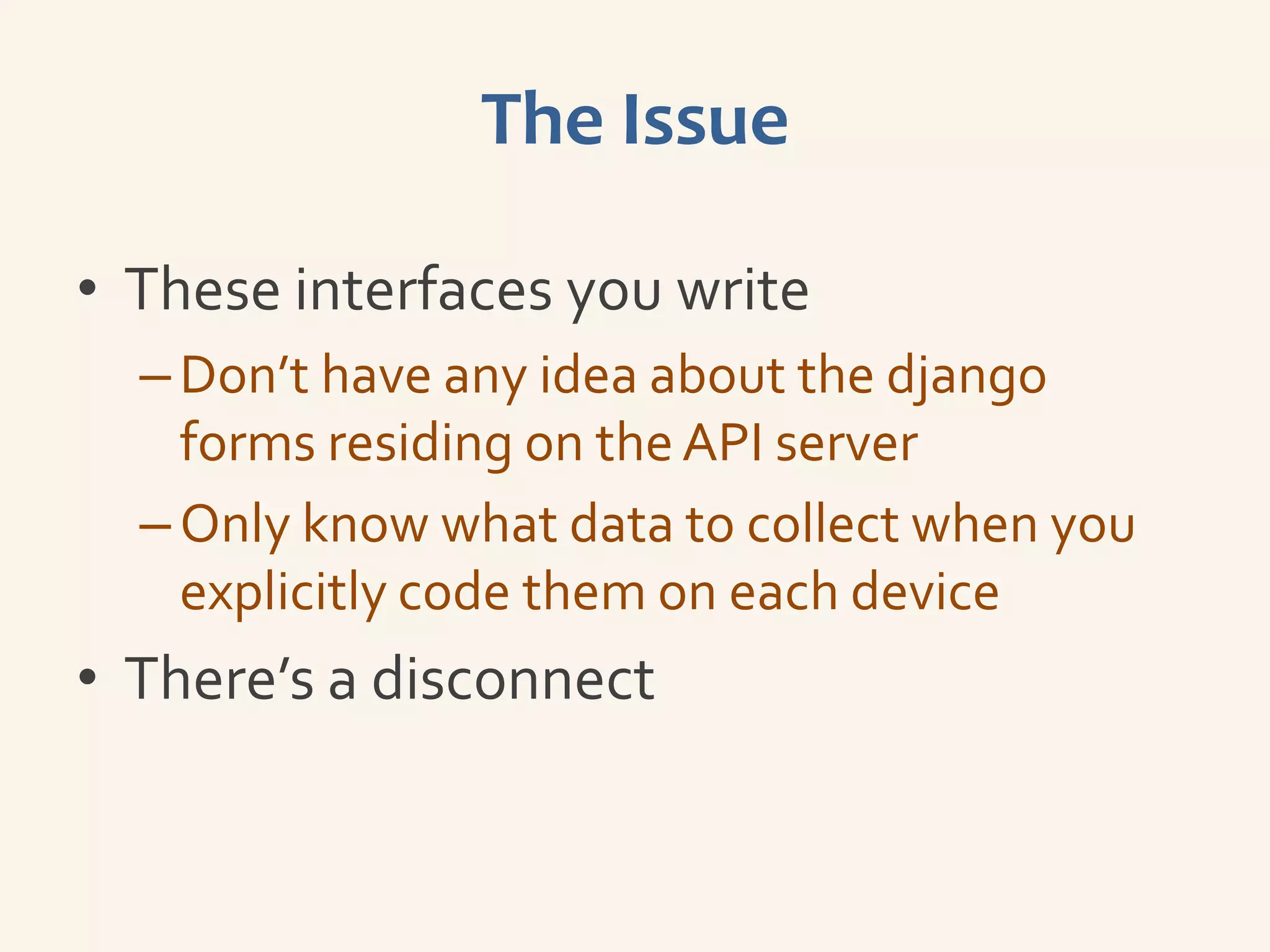 The Issue

• These interfaces you write
– Don't have any idea about the django forms residing on the API server
– Only know what data to collect when you explicitly code them on each device
• There's a disconnect